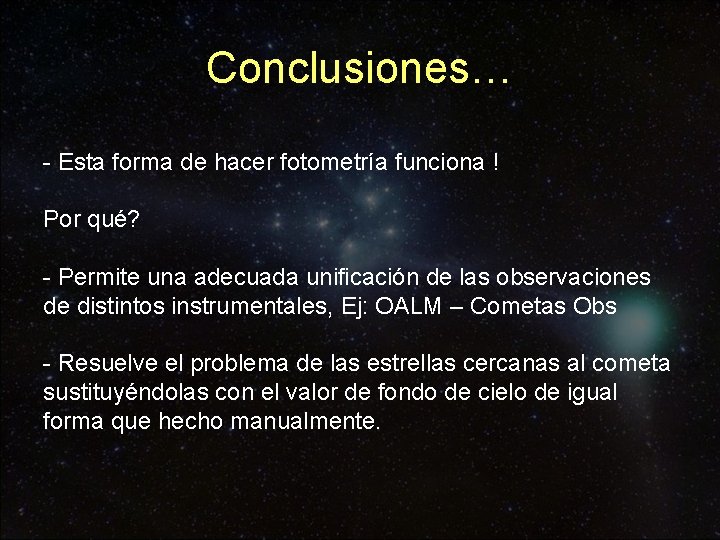 Conclusiones…

- Esta forma de hacer fotometría funciona !

Por qué?

- Permite una adecuada unificación de las observaciones de distintos instrumentales, Ej: OALM – Cometas Obs

- Resuelve el problema de las estrellas cercanas al cometa sustituyéndolas con el valor de fondo de cielo de igual forma que hecho manualmente.